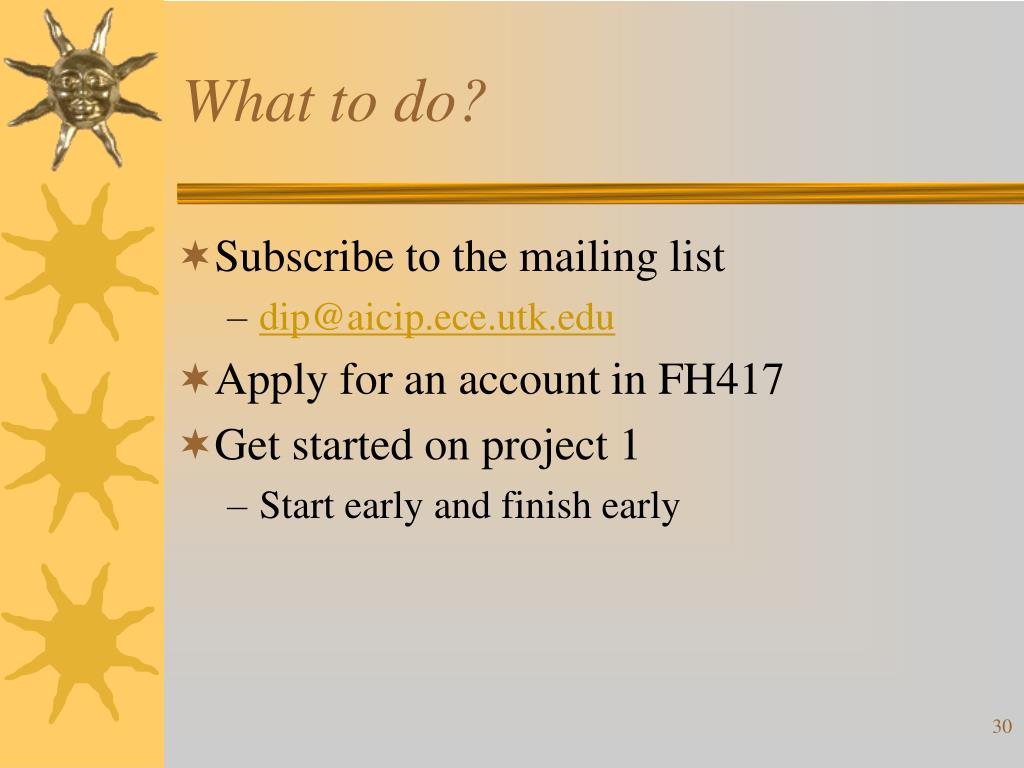 What to do?

Subscribe to the mailing list

– dip@aicip.ece.utk.edu

Apply for an account in FH417

Get started on project 1

– Start early and finish early

30